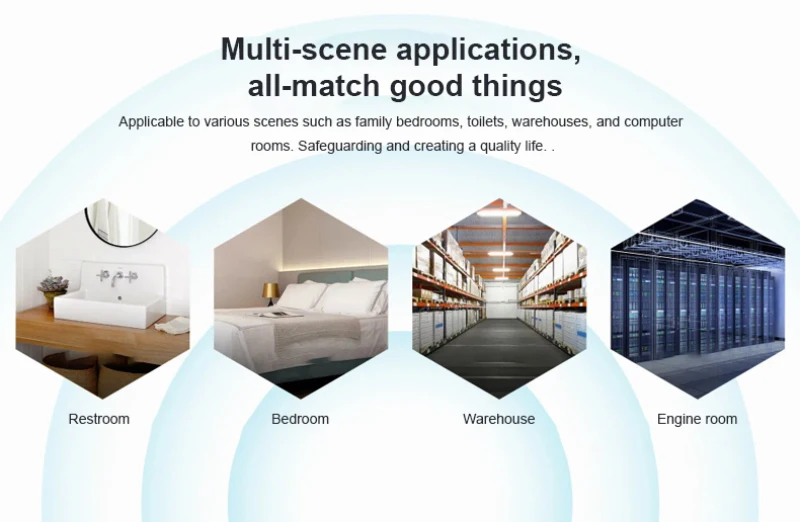 Multi-scene applications, all-match good things

Applicable to various scenes such as family bedrooms, toilets, warehouses, and computer rooms. Safeguarding and creating a quality life. .

Restroom

Bedroom

Warehouse

Engine room